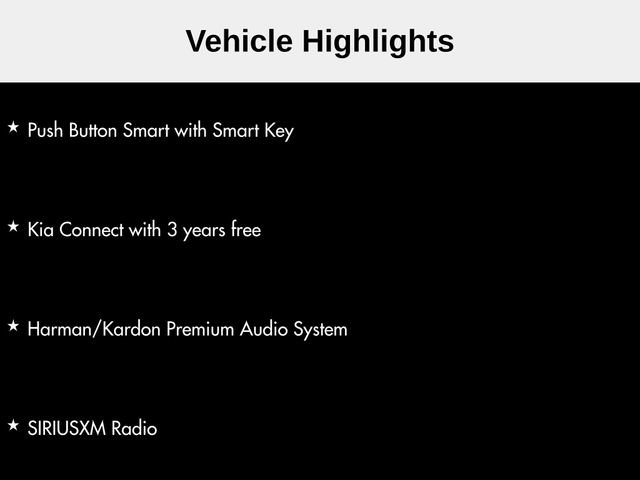 Vehicle Highlights

★ Push Button Smart with Smart Key

★ Kia Connect with 3 years free

★ Harman/Kardon Premium Audio System

★ SIRIUSXM Radio